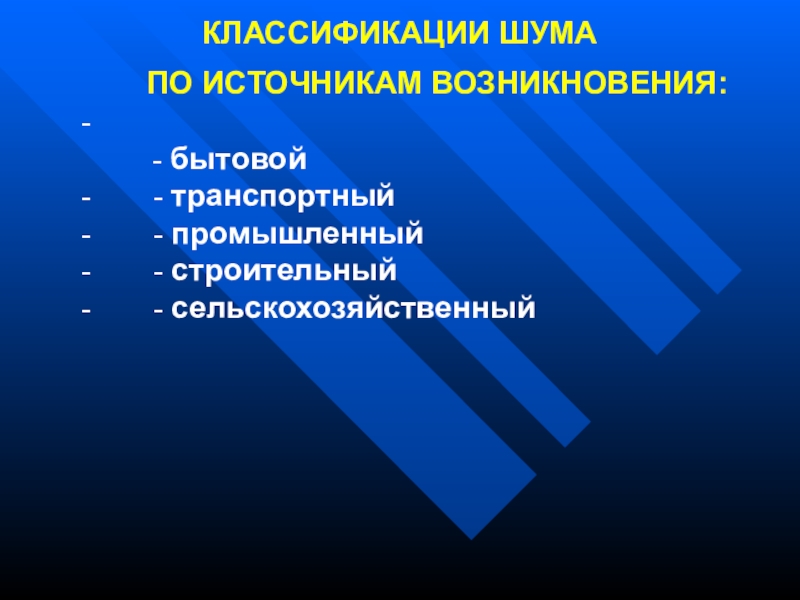 КЛАССИФИКАЦИИ ШУМА

ПО ИСТОЧНИКАМ ВОЗНИКНОВЕНИЯ:

-

- бытовой

- - транспортный

- - промышленный

- - строительный

- - сельскохозяйственный